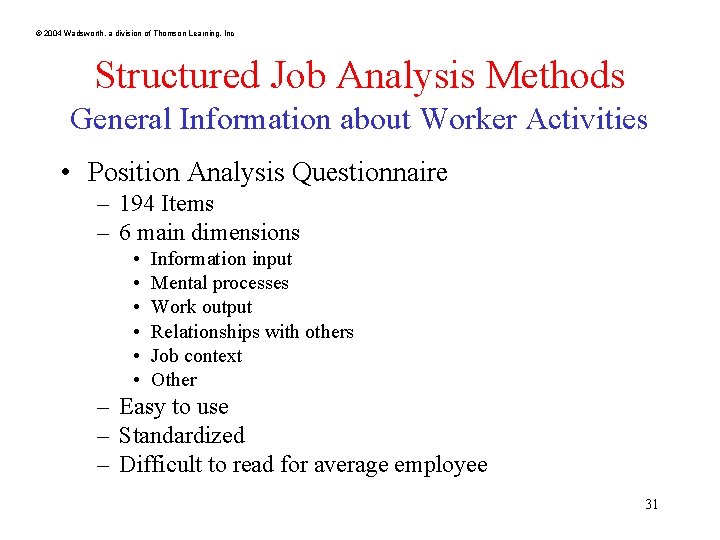 © 2004 Wadsworth, a division of Thomson Learning, Inc

Structured Job Analysis Methods
General Information about Worker Activities

• Position Analysis Questionnaire
– 194 Items
– 6 main dimensions
• Information input
• Mental processes
• Work output
• Relationships with others
• Job context
• Other
– Easy to use
– Standardized
– Difficult to read for average employee

31